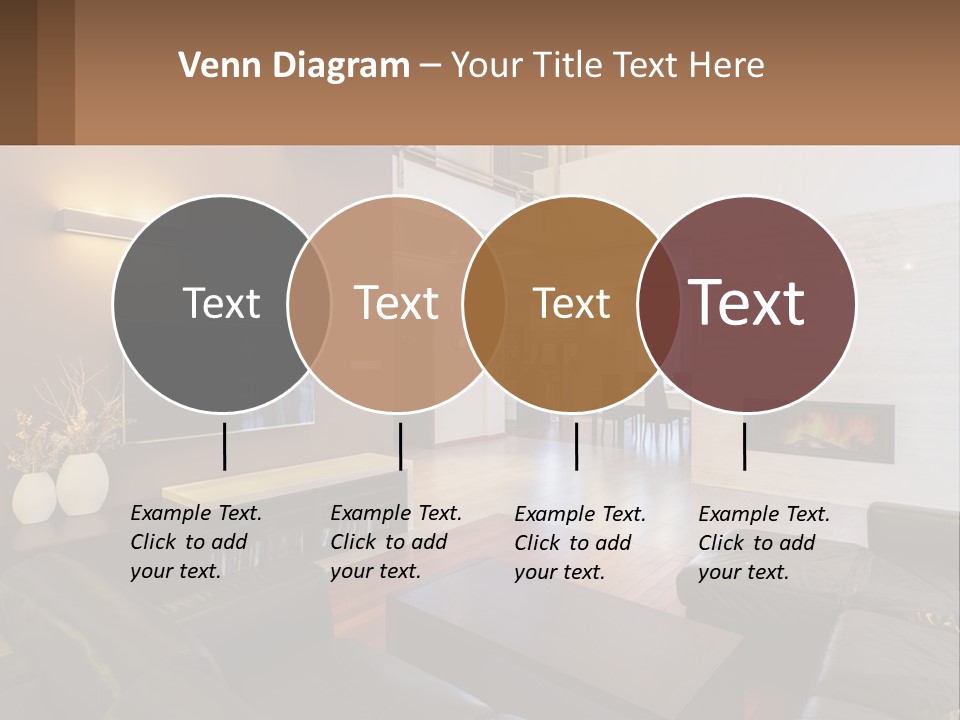 Venn Diagram – Your Title Text Here

Text

Text

Text

Text

Example Text. Click to add your text.

Example Text. Click to add your text.

Example Text. Click to add your text.

Example Text. Click to add your text.